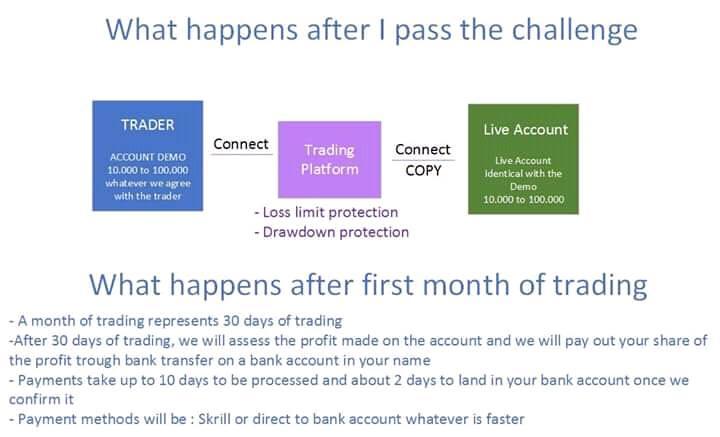 What happens after I pass the challenge

TRADER

ACCOUNT DEMO
10.000 to 100.000
whatever we agree with the trader

Connect

Trading Platform

- Loss limit protection
- Drawdown protection

Connect
COPY

Live Account

Live Account Identical with the Demo
10.000 to 100.000

What happens after first month of trading

- A month of trading represents 30 days of trading
-After 30 days of trading, we will assess the profit made on the account and we will pay out your share of the profit trough bank transfer on a bank account in your name
- Payments take up to 10 days to be processed and about 2 days to land in your bank account once we confirm it
- Payment methods will be : Skrill or direct to bank account whatever is faster